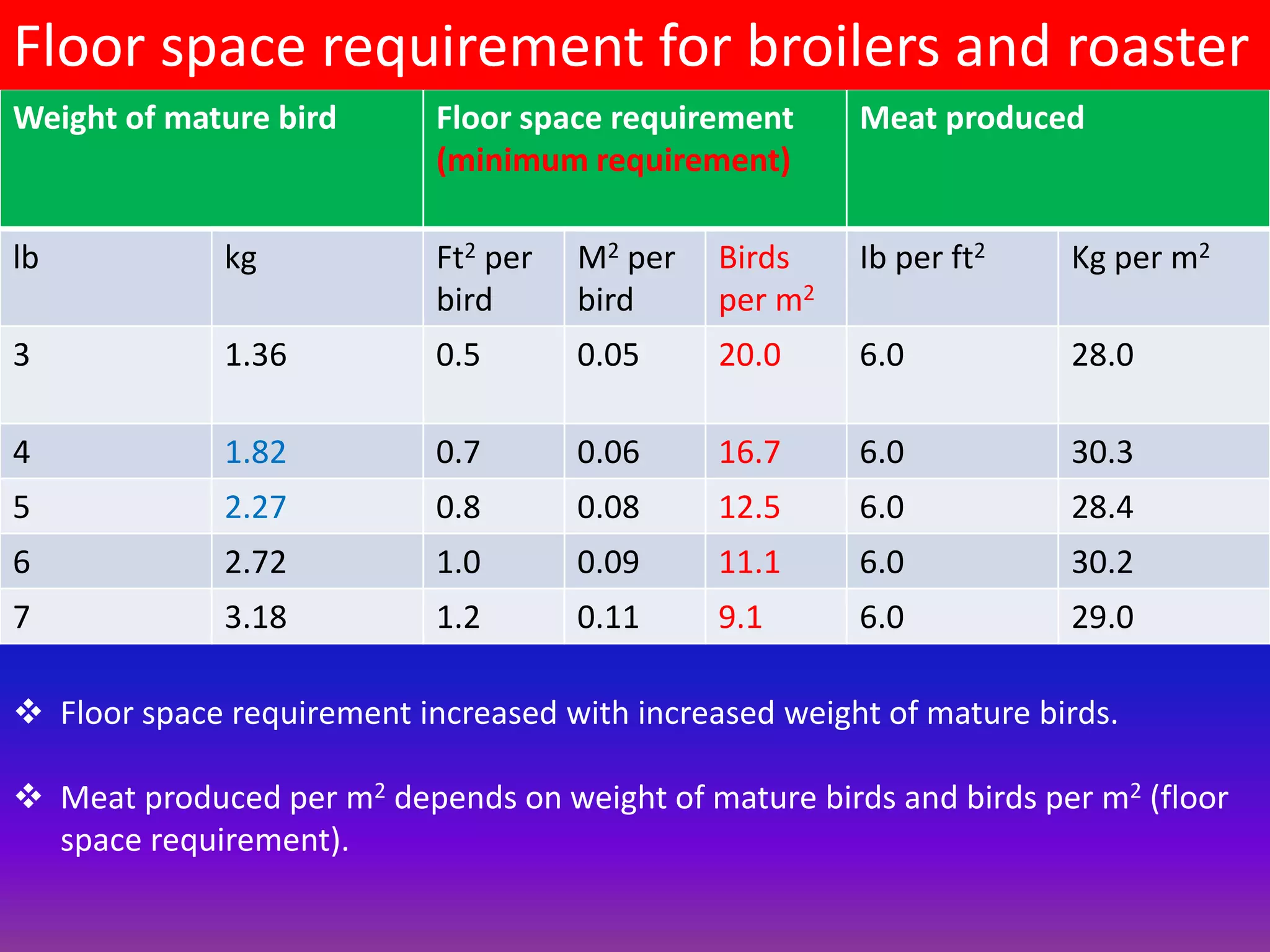 Floor space requirement for broilers and roaster

| Weight of mature bird | | Floor space requirement (minimum requirement) | | | Meat produced | |
|---|---|---|---|---|---|---|
| lb | kg | Ft$^2$ per bird | M$^2$ per bird | Birds per m$^2$ | Ib per ft$^2$ | Kg per m$^2$ |
| 3 | 1.36 | 0.5 | 0.05 | 20.0 | 6.0 | 28.0 |
| 4 | 1.82 | 0.7 | 0.06 | 16.7 | 6.0 | 30.3 |
| 5 | 2.27 | 0.8 | 0.08 | 12.5 | 6.0 | 28.4 |
| 6 | 2.72 | 1.0 | 0.09 | 11.1 | 6.0 | 30.2 |
| 7 | 3.18 | 1.2 | 0.11 | 9.1 | 6.0 | 29.0 |

❖ Floor space requirement increased with increased weight of mature birds.

❖ Meat produced per m$^2$ depends on weight of mature birds and birds per m$^2$ (floor space requirement).